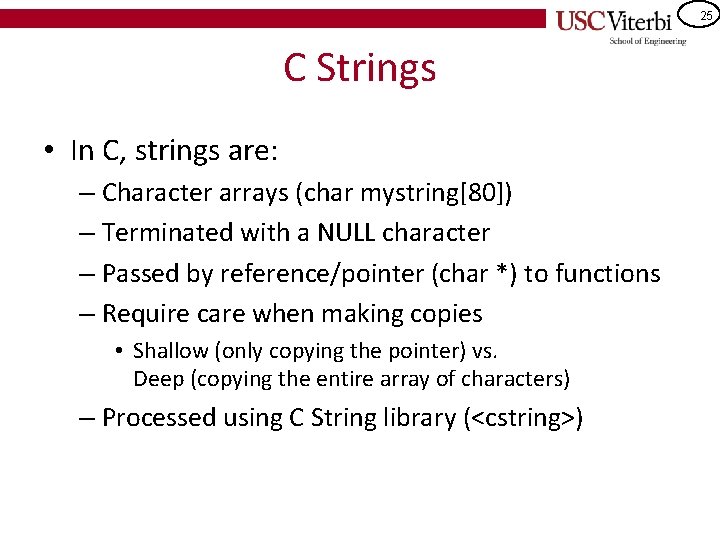 USC Viterbi
School of Engineering

25

C Strings

• In C, strings are:
– Character arrays (char mystring[80])
– Terminated with a NULL character
– Passed by reference/pointer (char *) to functions
– Require care when making copies
• Shallow (only copying the pointer) vs. Deep (copying the entire array of characters)
– Processed using C String library (<cstring>)